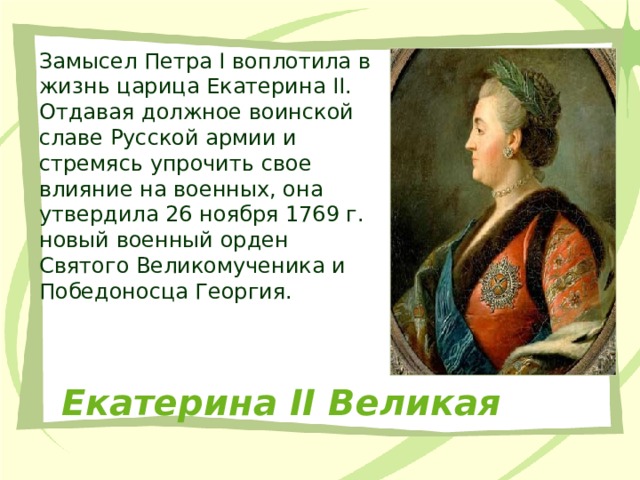 Замысел Петра I воплотила в жизнь царица Екатерина II. Отдавая должное воинской славе Русской армии и стремясь упрочить свое влияние на военных, она утвердила 26 ноября 1769 г. новый военный орден Святого Великомученика и Победоносца Георгия.

Екатерина II Великая